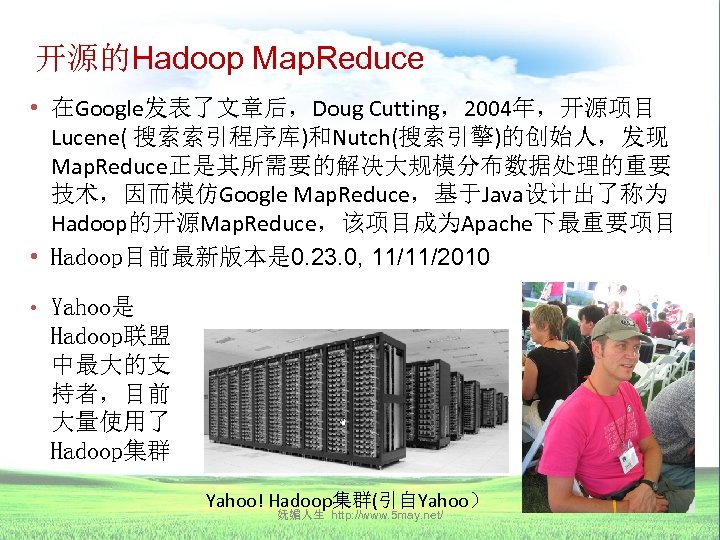 开源的Hadoop MapReduce

• 在Google发表了文章后，Doug Cutting，2004年，开源项目Lucene( 搜索索引程序库)和Nutch(搜索引擎)的创始人，发现MapReduce正是其所需要的解决大规模分布数据处理的重要技术，因而模仿Google MapReduce，基于Java设计出了称为Hadoop的开源MapReduce，该项目成为Apache下最重要项目

• Hadoop目前最新版本是0.23.0, 11/11/2010

• Yahoo是Hadoop联盟中最大的支持者，目前大量使用了Hadoop集群

Yahoo! Hadoop集群(引自Yahoo）

妩媚人生 http://www.5may.net/